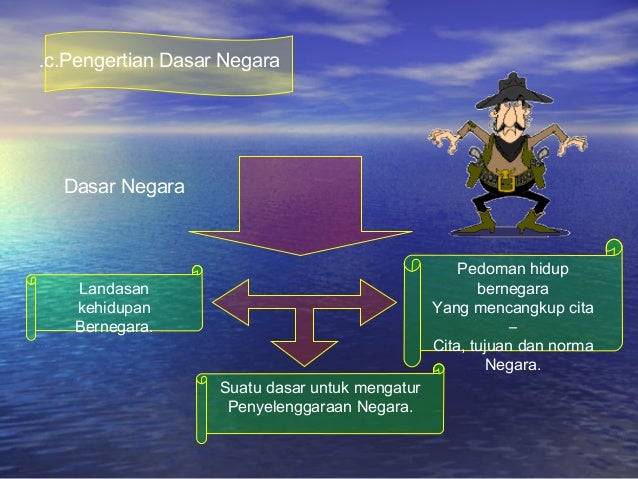 .c.Pengertian Dasar Negara

Dasar Negara

Landasan kehidupan Bernegara.

Pedoman hidup bernegara Yang mencangkup cita – Cita, tujuan dan norma Negara.

Suatu dasar untuk mengatur Penyelenggaraan Negara.